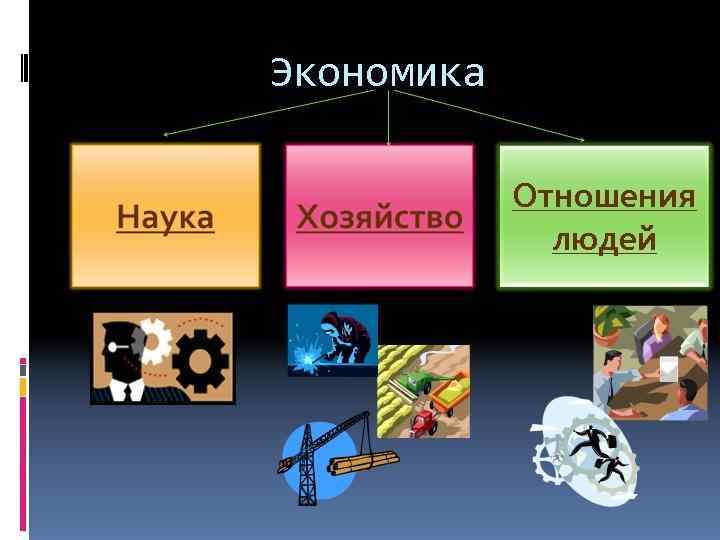 Экономика

Наука

Хозяйство

Отношения людей